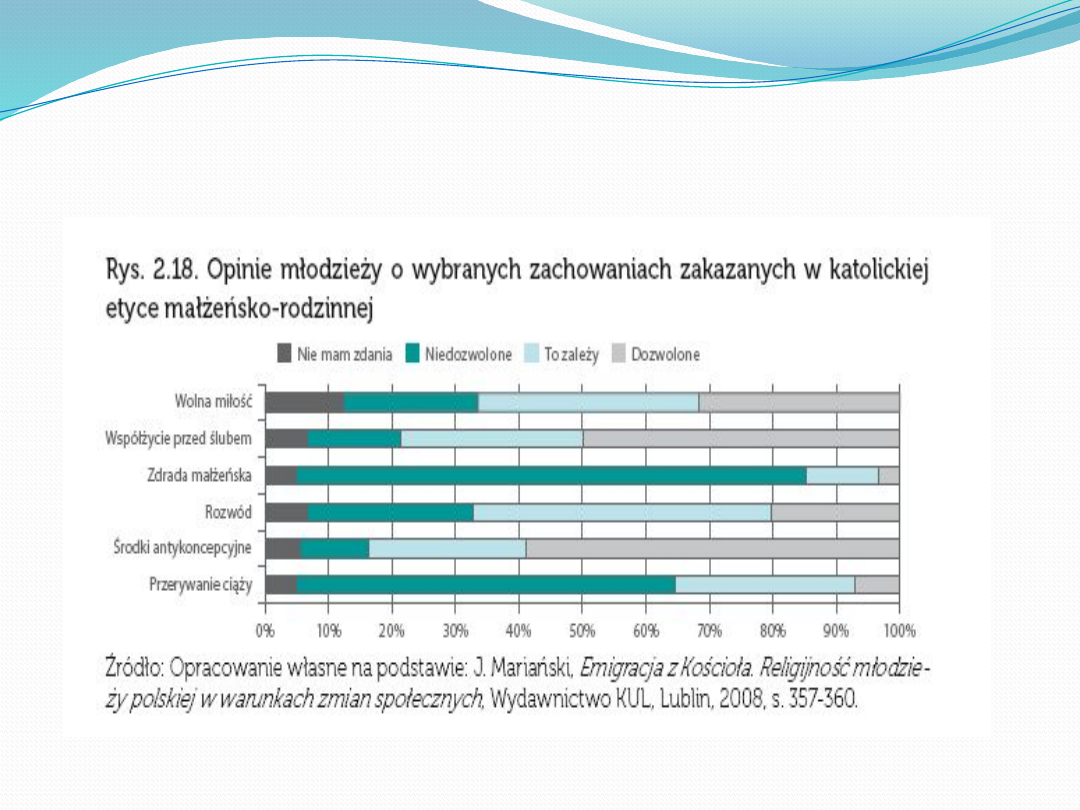 Rys. 2.18. Opinie młodzieży o wybranych zachowaniach zakazanych w katolickiej etyce małżeńsko-rodzinnej

Nie mam zdania
Niedozwolone
To zależy
Dozwolone

Wolna miłość
Współżycie przed ślubem
Zdrada małżeńska
Rozwód
Środki antykoncepcyjne
Przerywanie ciąży

0%
10%
20%
30%
40%
50%
60%
70%
80%
90%
100%

Źródło: Opracowanie własne na podstawie: J. Mariański, Emigracja z Kościoła. Religijność młodzieży polskiej w warunkach zmian społecznych, Wydawnictwo KUL, Lublin, 2008, s. 357-360.